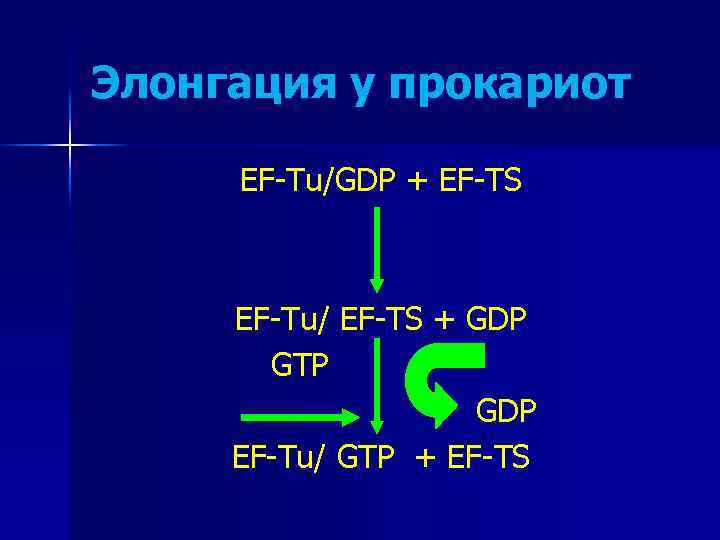 Элонгация у прокариот

EF-Tu/GDP + EF-TS

EF-Tu/ EF-TS + GDP

GTP

GDP

EF-Tu/ GTP + EF-TS